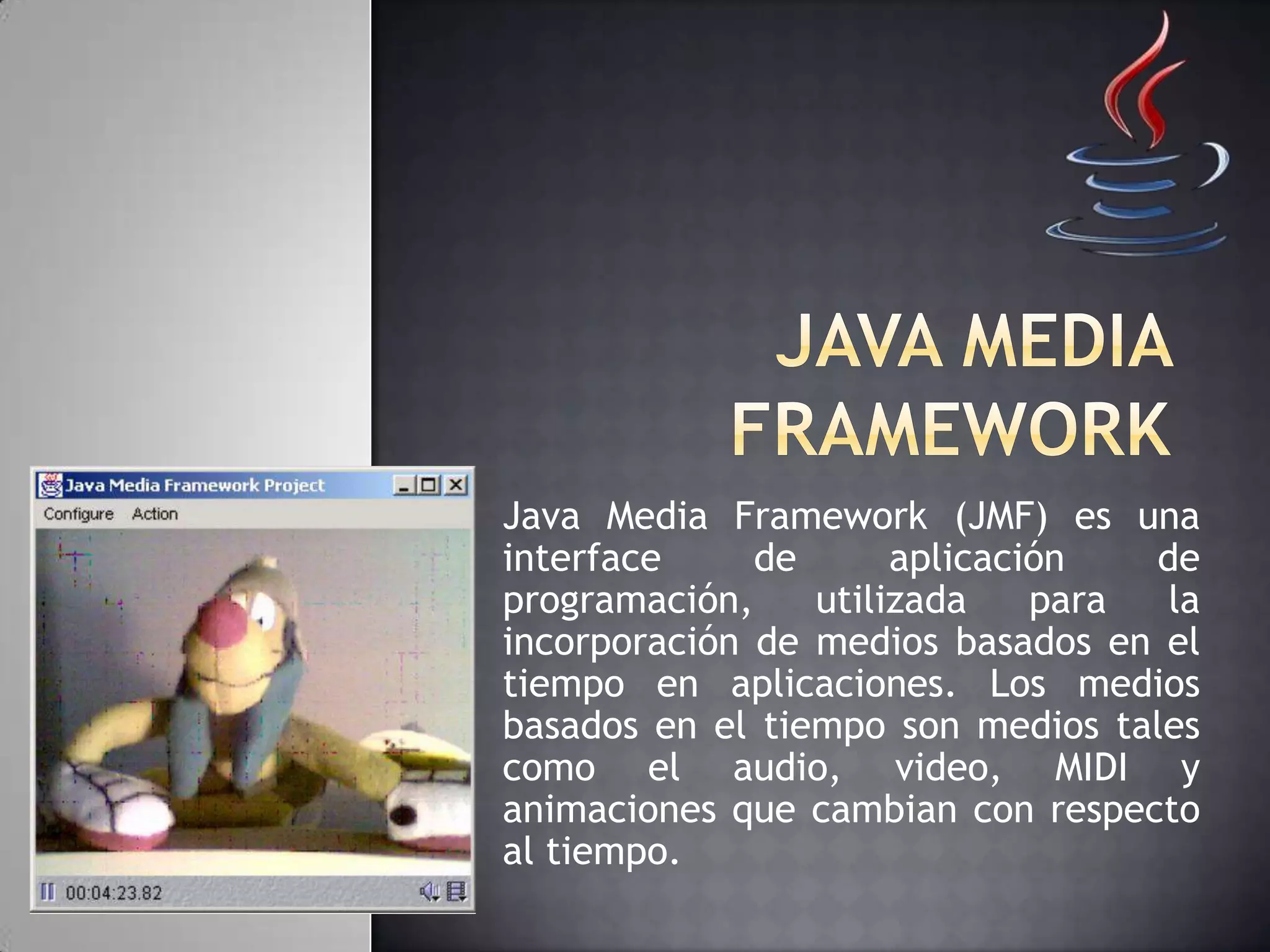 JAVA MEDIA FRAMEWORK

Java Media Framework Project

Configure Action

00:04:23.82

Java Media Framework (JMF) es una interface de aplicación de programación, utilizada para la incorporación de medios basados en el tiempo en aplicaciones. Los medios basados en el tiempo son medios tales como el audio, video, MIDI y animaciones que cambian con respecto al tiempo.